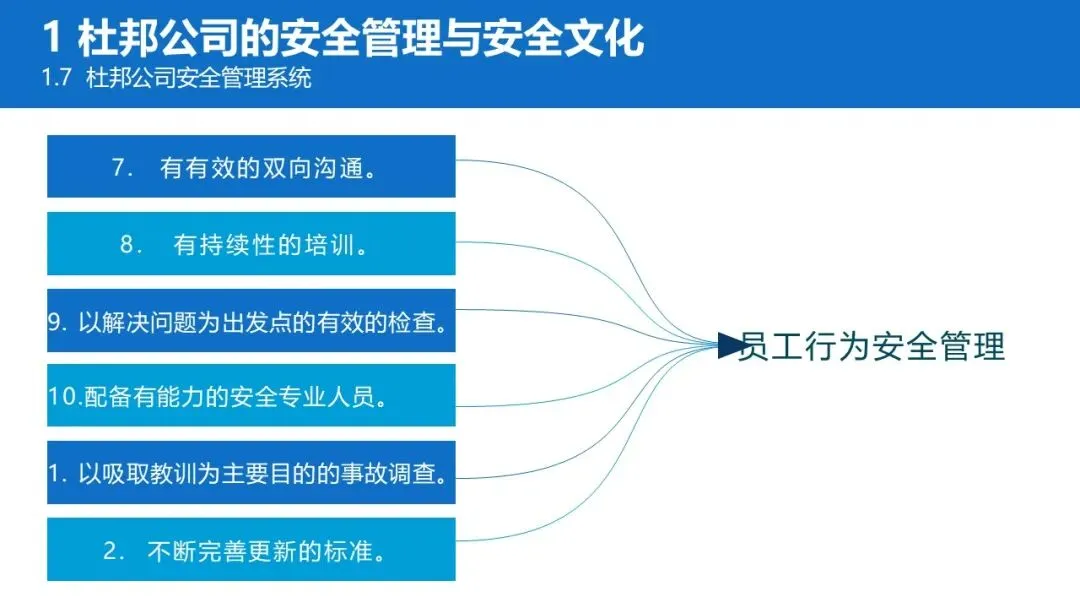 1 杜邦公司的安全管理与安全文化
1.7 杜邦公司安全管理系统

7. 有有效的双向沟通。

8. 有持续性的培训。

9. 以解决问题为出发点的有效的检查。

10.配备有能力的安全专业人员。

1. 以吸取教训为主要目的的事故调查。

2. 不断完善更新的标准。

员工行为安全管理